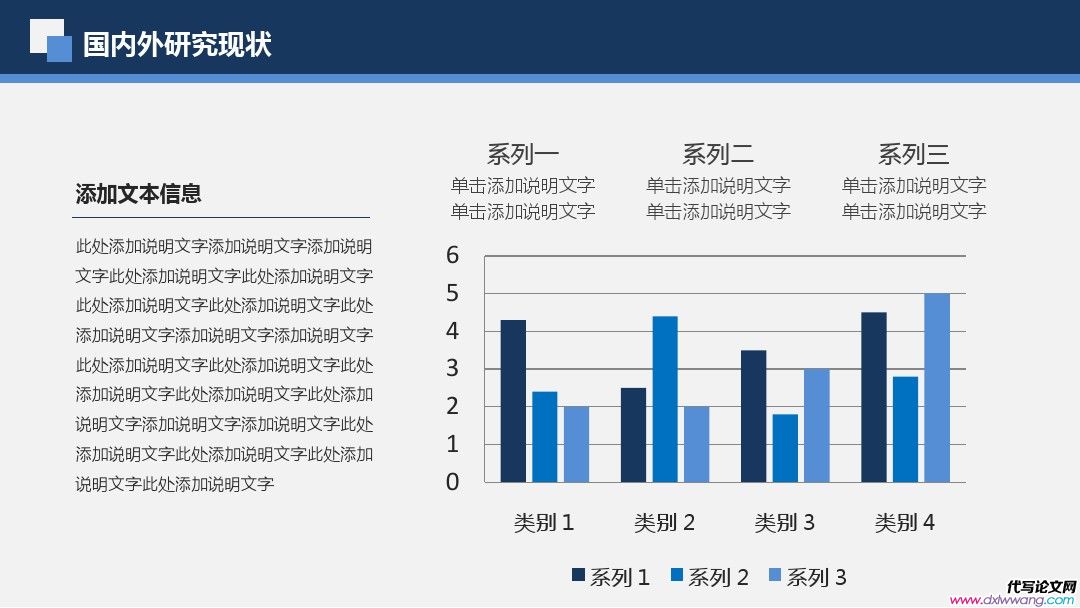 国内外研究现状

添加文本信息

此处添加说明文字添加说明文字添加说明文字此处添加说明文字此处添加说明文字此处添加说明文字此处添加说明文字此处添加说明文字添加说明文字添加说明文字此处添加说明文字此处添加说明文字此处添加说明文字此处添加说明文字此处添加说明文字添加说明文字添加说明文字此处添加说明文字此处添加说明文字此处添加说明文字此处添加说明文字

系列一
单击添加说明文字
单击添加说明文字

系列二
单击添加说明文字
单击添加说明文字

系列三
单击添加说明文字
单击添加说明文字

6
5
4
3
2
1
0

类别 1
类别 2
类别 3
类别 4

系列 1 系列 2 系列 3

代写论文网
www.dxlwwang.com